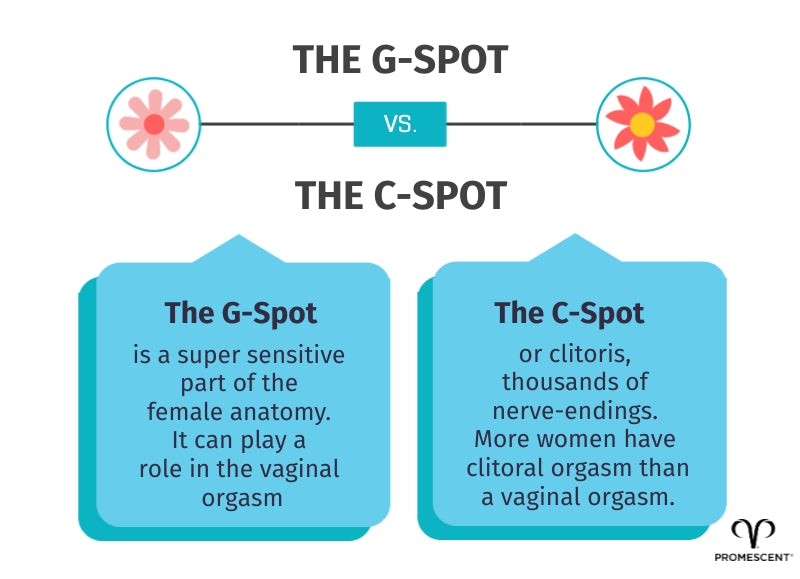 THE G-SPOT

VS.

THE C-SPOT

The G-Spot

is a super sensitive part of the female anatomy. It can play a role in the vaginal orgasm

The C-Spot

or clitoris, thousands of nerve-endings. More women have clitoral orgasm than a vaginal orgasm.

PROMESCENT®